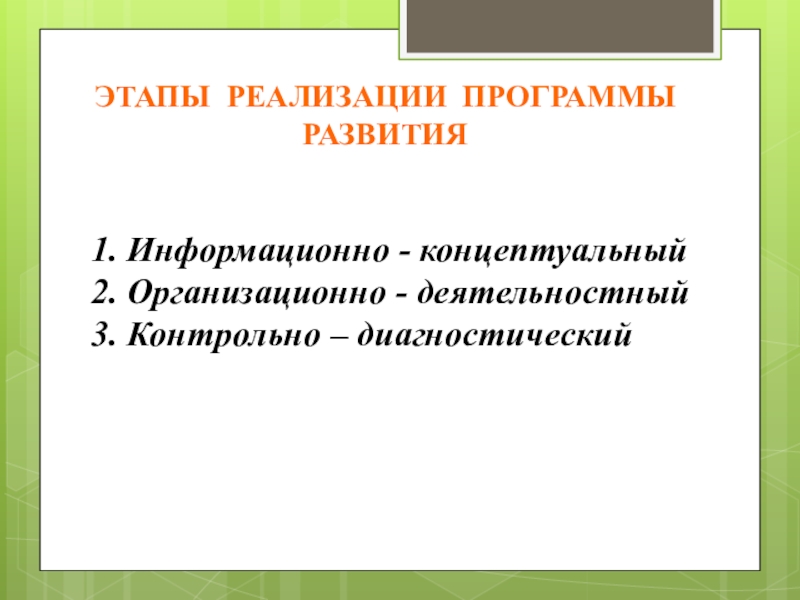 ЭТАПЫ РЕАЛИЗАЦИИ ПРОГРАММЫ РАЗВИТИЯ

1. Информационно - концептуальный
2. Организационно - деятельностный
3. Контрольно – диагностический